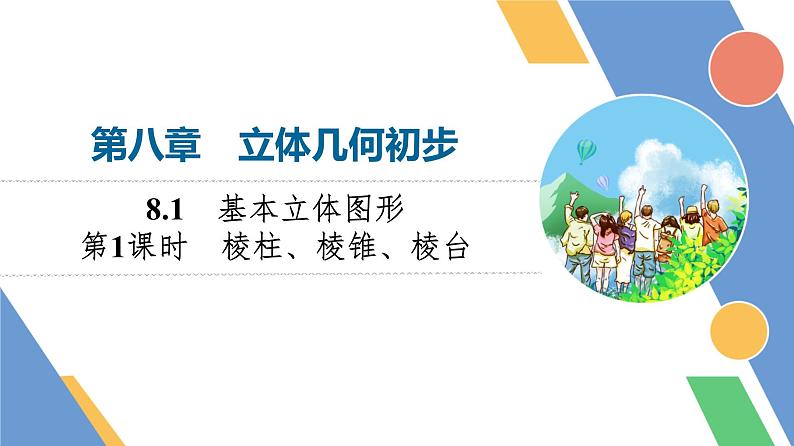 第八章　立体几何初步

8.1　基本立体图形
第1课时　棱柱、棱锥、棱台